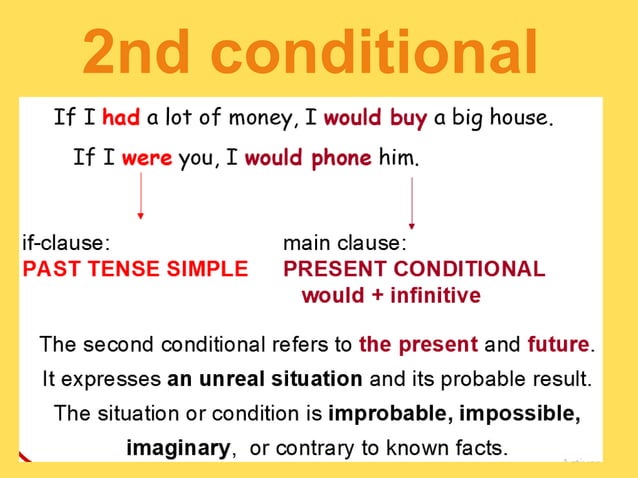 2nd conditional

If I had a lot of money, I would buy a big house.

If I were you, I would phone him.

if-clause:
PAST TENSE SIMPLE

main clause:
PRESENT CONDITIONAL
would + infinitive

The second conditional refers to the present and future.
It expresses an unreal situation and its probable result.
The situation or condition is improbable, impossible, imaginary, or contrary to known facts.